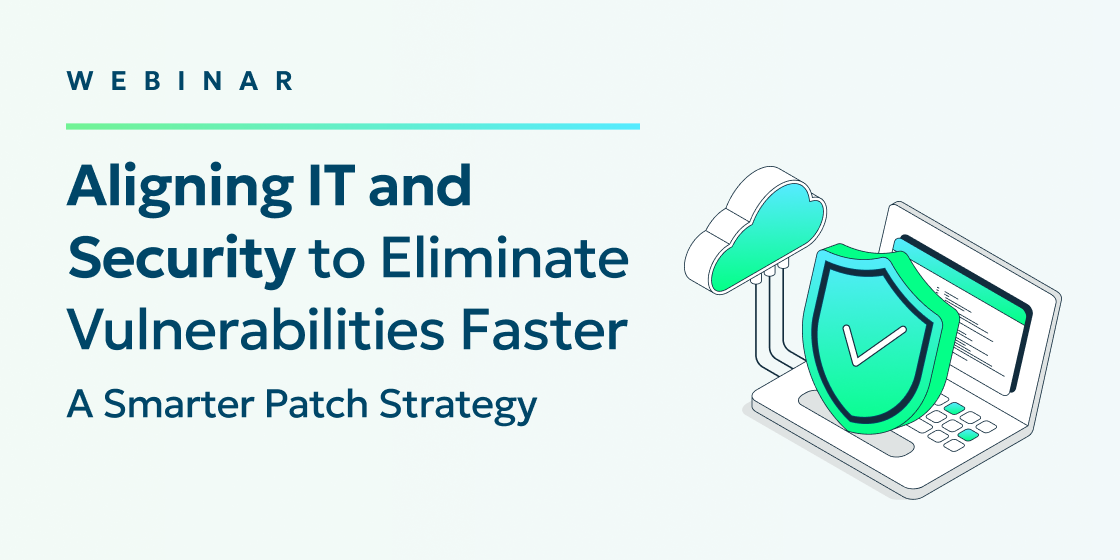 WEBINAR

Aligning IT and Security to Eliminate Vulnerabilities Faster

A Smarter Patch Strategy